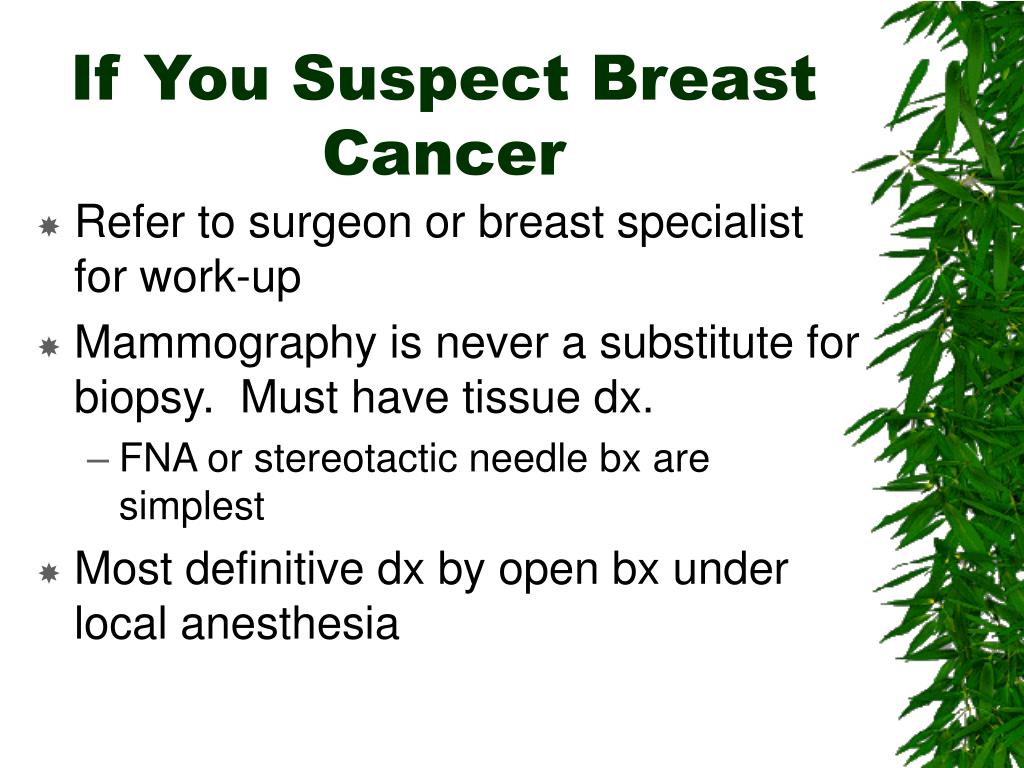 If You Suspect Breast Cancer

Refer to surgeon or breast specialist for work-up

Mammography is never a substitute for biopsy. Must have tissue dx.

– FNA or stereotactic needle bx are simplest

Most definitive dx by open bx under local anesthesia